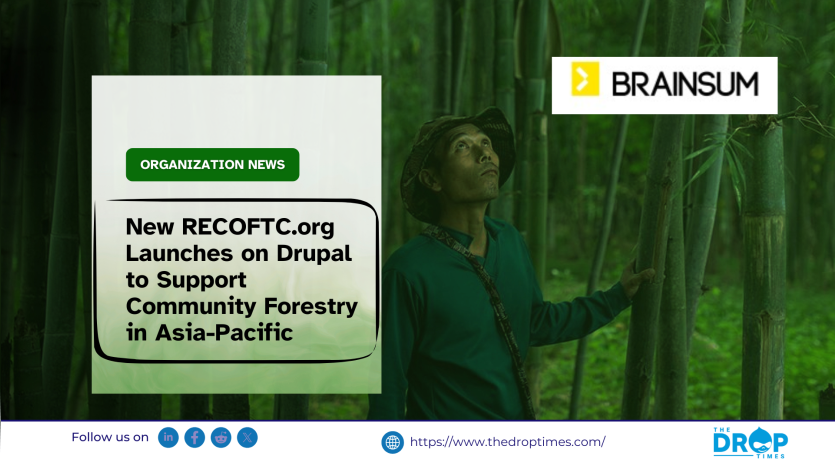 BRAINSUM

ORGANIZATION NEWS

New RECOFTC.org Launches on Drupal to Support Community Forestry in Asia-Pacific

Follow us on

https://www.thedroptimes.com/

THE DROP TIMES